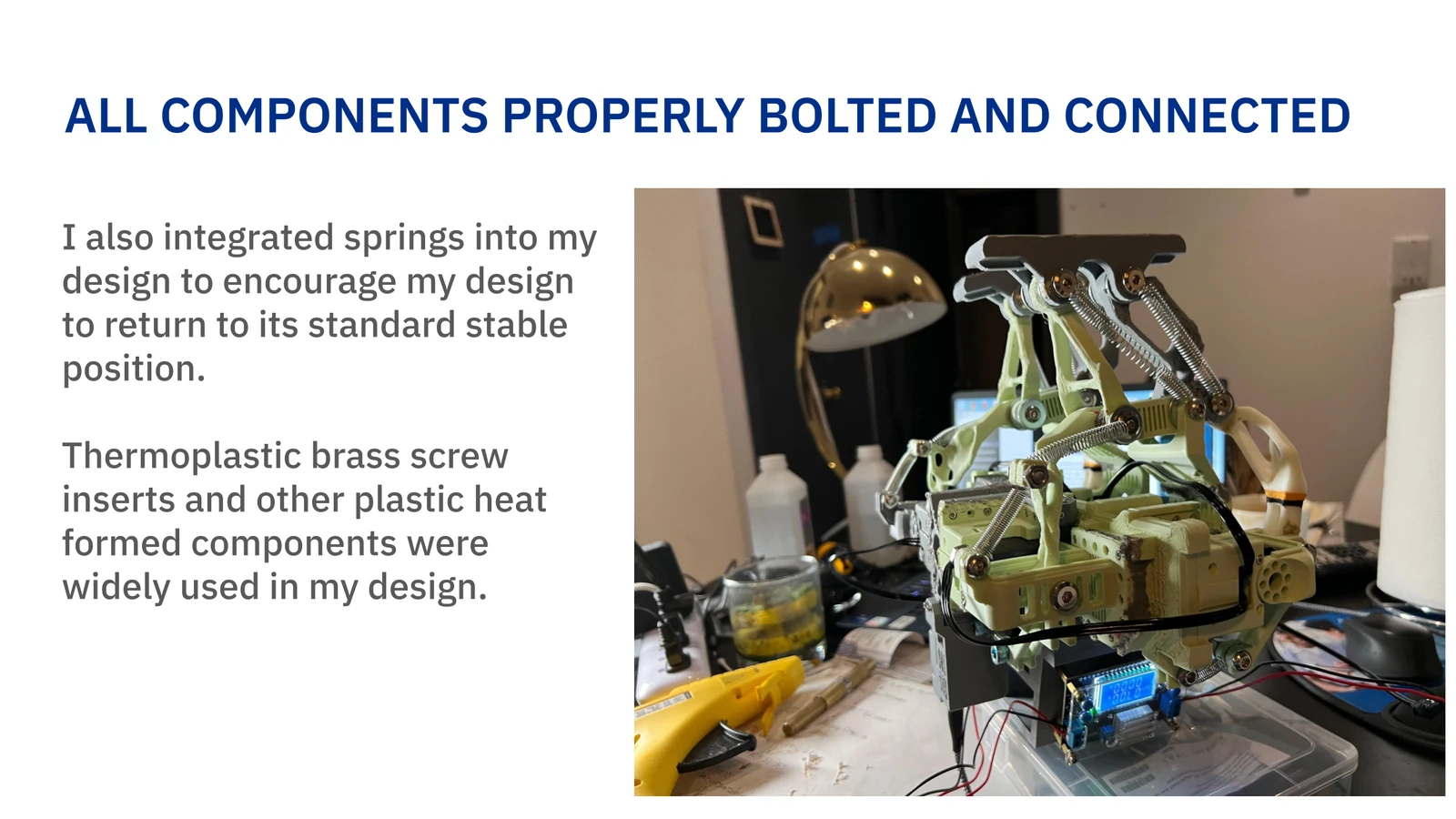 ALL COMPONENTS PROPERLY BOLTED AND CONNECTED

I also integrated springs into my design to encourage my design to return to its standard stable position.

Thermoplastic brass screw inserts and other plastic heat formed components were widely used in my design.